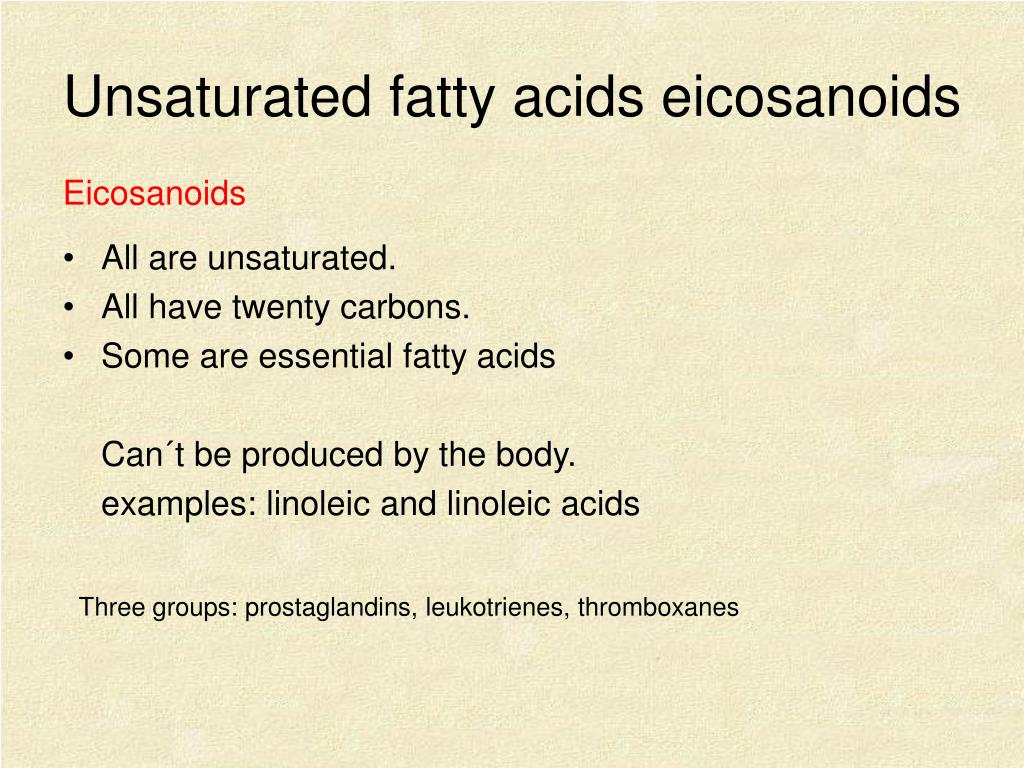 Unsaturated fatty acids eicosanoids

Eicosanoids

• All are unsaturated.
• All have twenty carbons.
• Some are essential fatty acids

Can´t be produced by the body.
examples: linoleic and linoleic acids

Three groups: prostaglandins, leukotrienes, thromboxanes